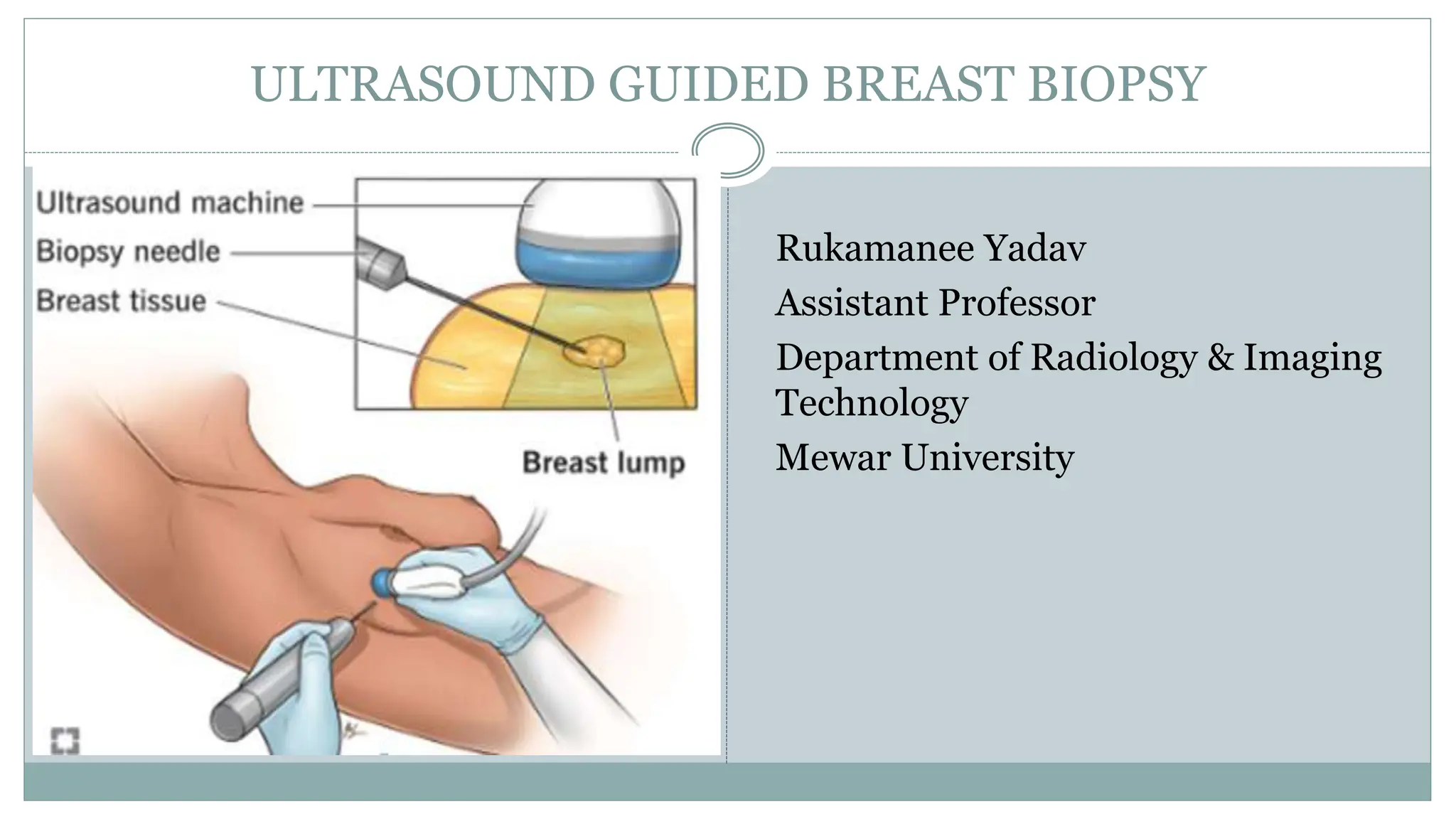 ULTRASOUND GUIDED BREAST BIOPSY

Ultrasound machine
Biopsy needle
Breast tissue
Breast lump

Rukamanee Yadav
Assistant Professor
Department of Radiology & Imaging Technology
Mewar University